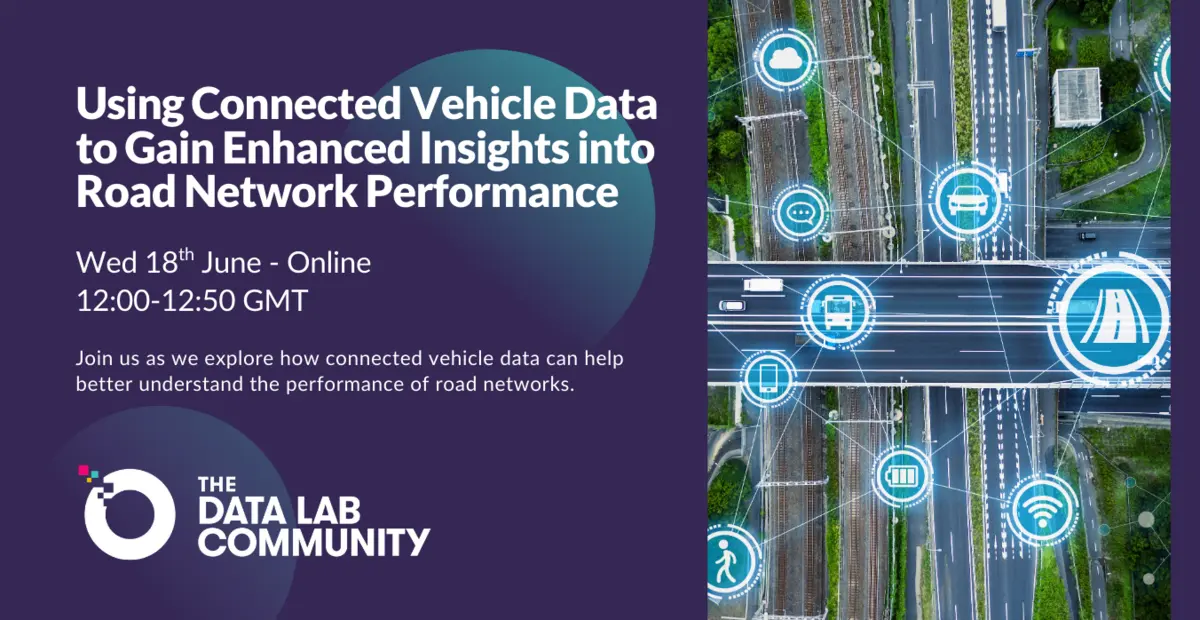 Using Connected Vehicle Data to Gain Enhanced Insights into Road Network Performance

Wed 18$^{th}$ June - Online
12:00-12:50 GMT

Join us as we explore how connected vehicle data can help better understand the performance of road networks.

THE DATA LAB COMMUNITY